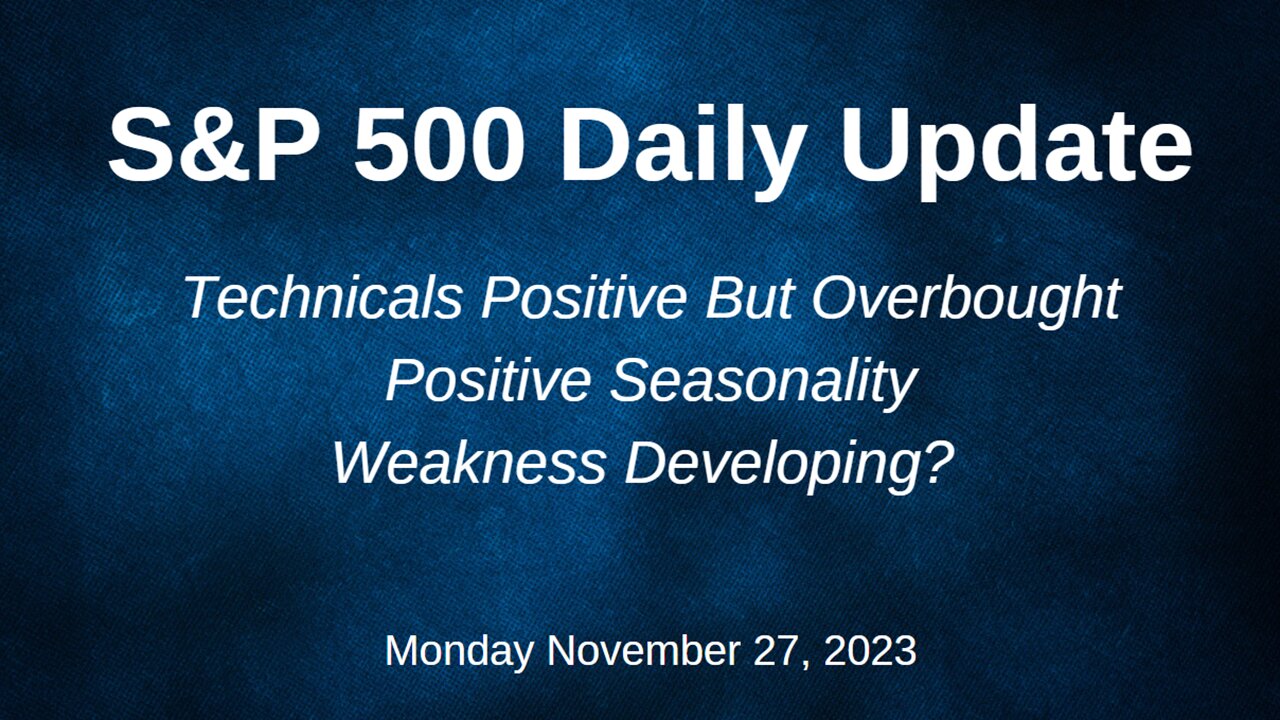 S&P 500 Daily Update

Technicals Positive But Overbought
Positive Seasonality
Weakness Developing?

Monday November 27, 2023